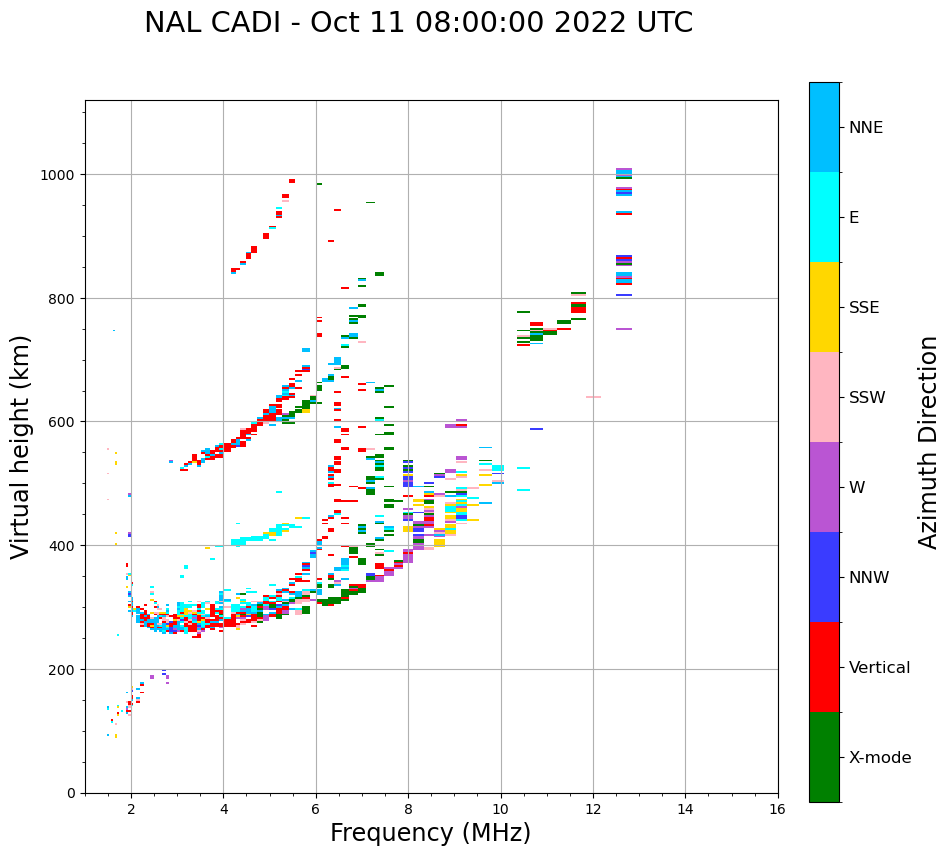 NAL CADI - Oct 11 08:00:00 2022 UTC

Virtual height (km)

1000
800
600
400
200
0

2
4
6
8
10
12
14
16

Frequency (MHz)

NNE
E
SSE
SSW
W
NNW
Vertical
X-mode

Azimuth Direction